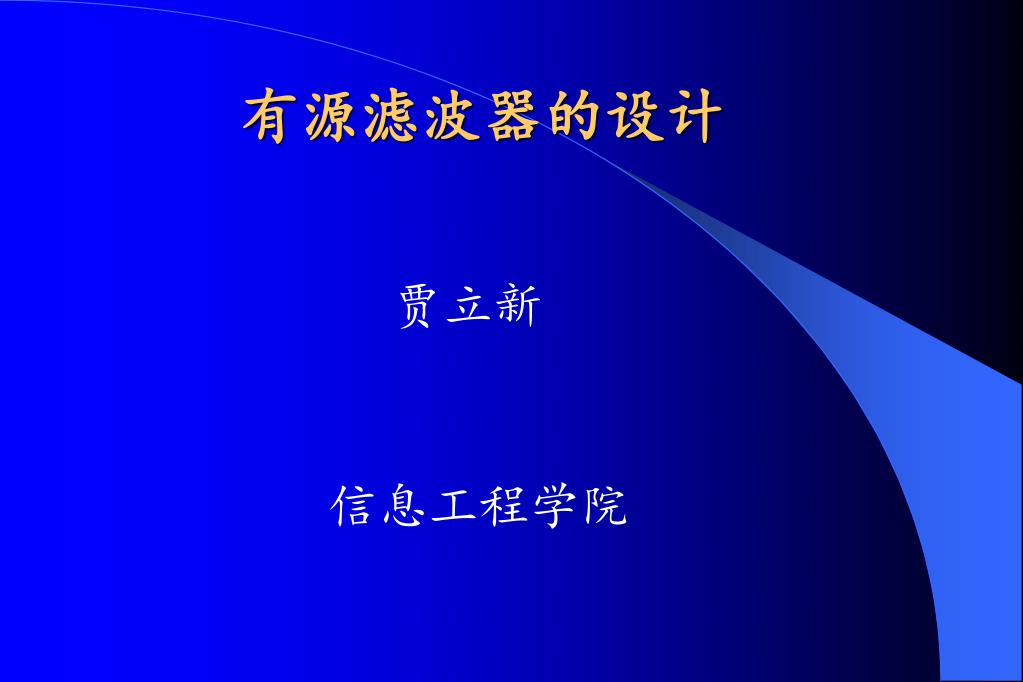 有源滤波器的设计

贾立新

信息工程学院